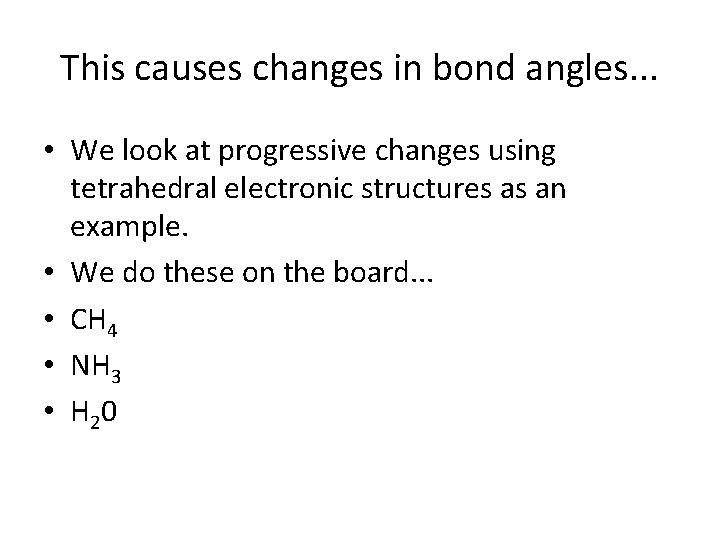 This causes changes in bond angles...

• We look at progressive changes using tetrahedral electronic structures as an example.
• We do these on the board...
• $CH_4$
• $NH_3$
• $H_20$